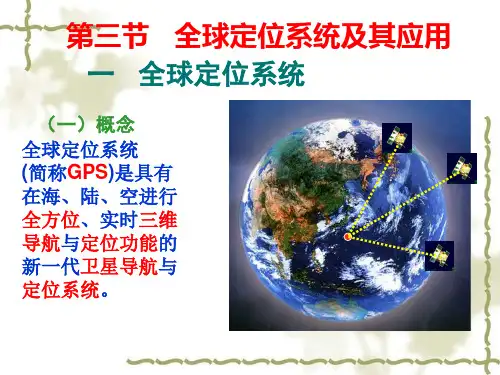 第三节　全球定位系统及其应用

一　全球定位系统

（一）概念

全球定位系统(简称GPS)是具有在海、陆、空进行全方位、实时三维导航与定位功能的新一代卫星导航与定位系统。